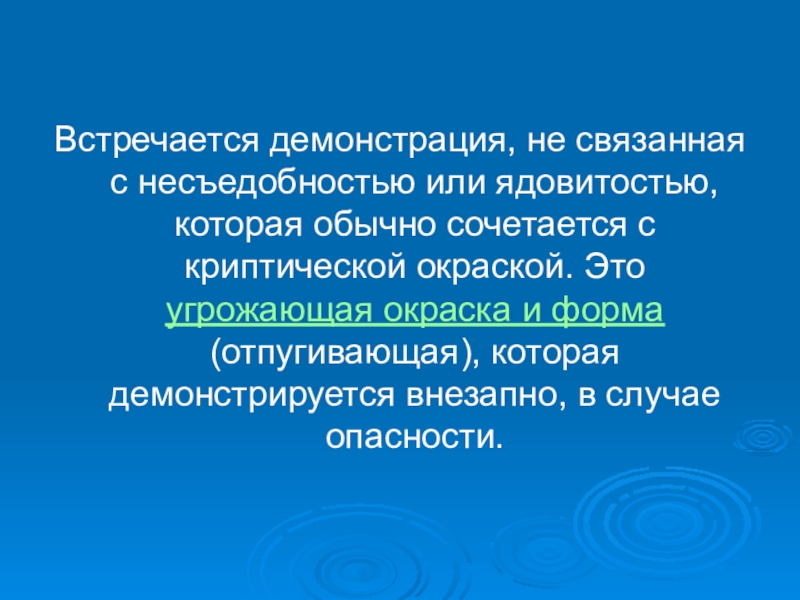 Встречается демонстрация, не связанная с несъедобностью или ядовитостью, которая обычно сочетается с криптической окраской. Это угрожающая окраска и форма (отпугивающая), которая демонстрируется внезапно, в случае опасности.